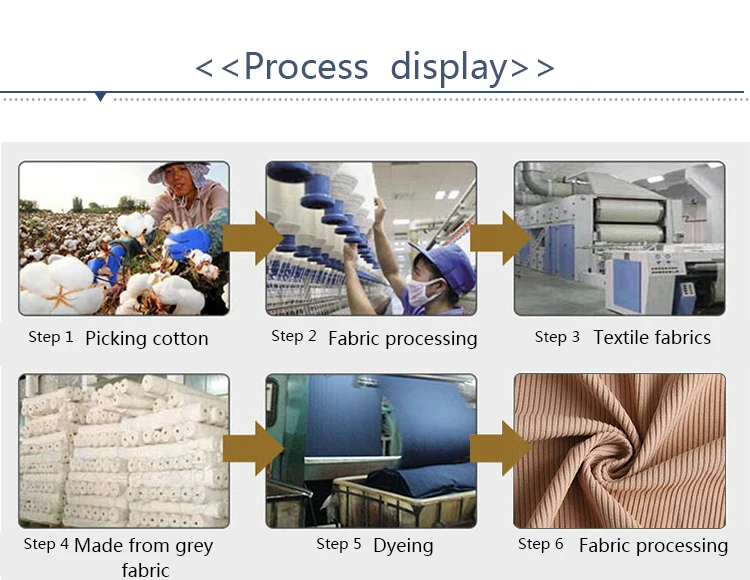 <<Process display>>

Step 1 Picking cotton

Step 2 Fabric processing

Step 3 Textile fabrics

Step 4 Made from grey fabric

Step 5 Dyeing

Step 6 Fabric processing